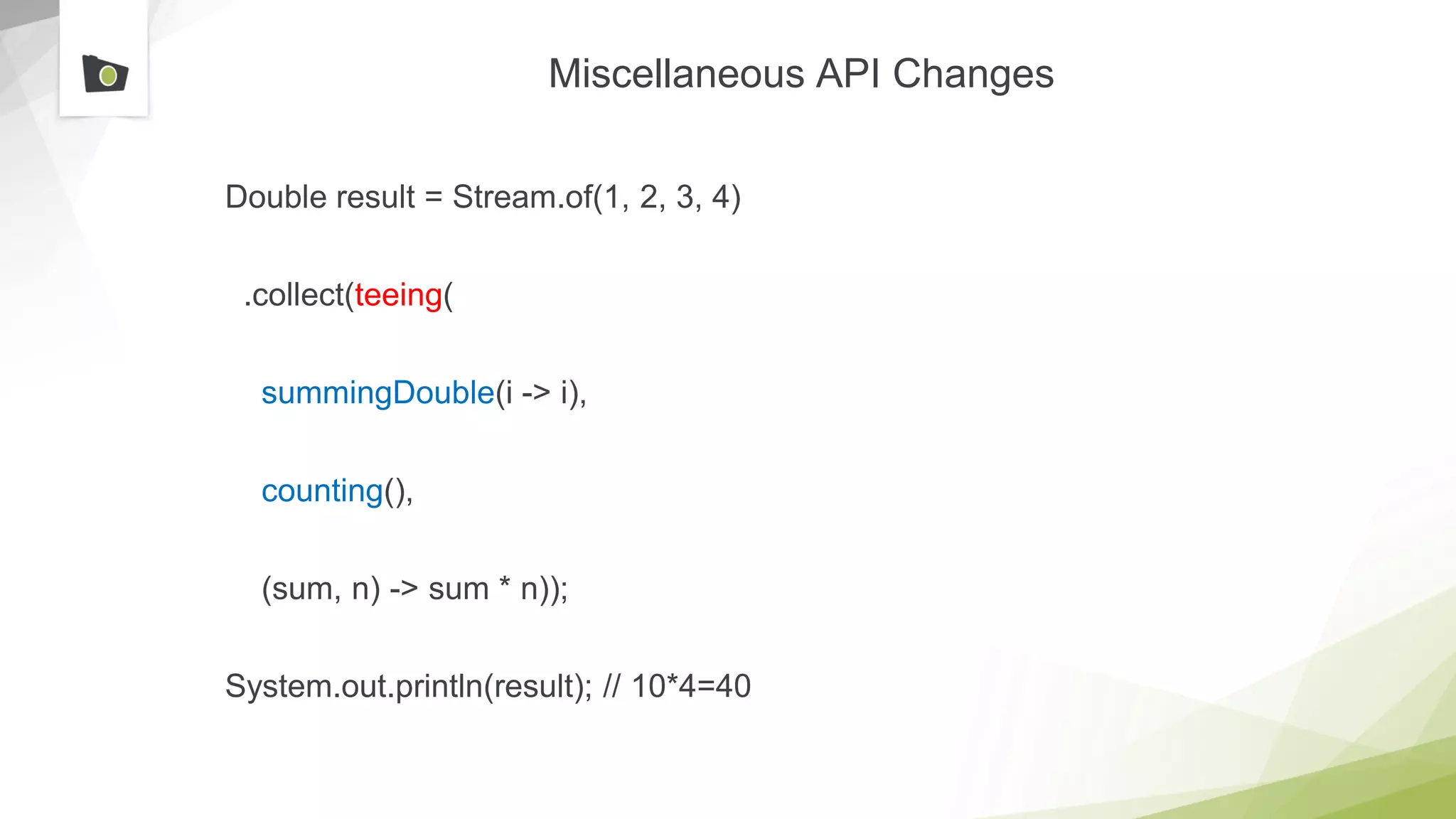 Miscellaneous API Changes

Double result = Stream.of(1, 2, 3, 4)

.collect(teeing(

summingDouble(i -> i),

counting(),

(sum, n) -> sum * n));

System.out.println(result); // 10*4=40